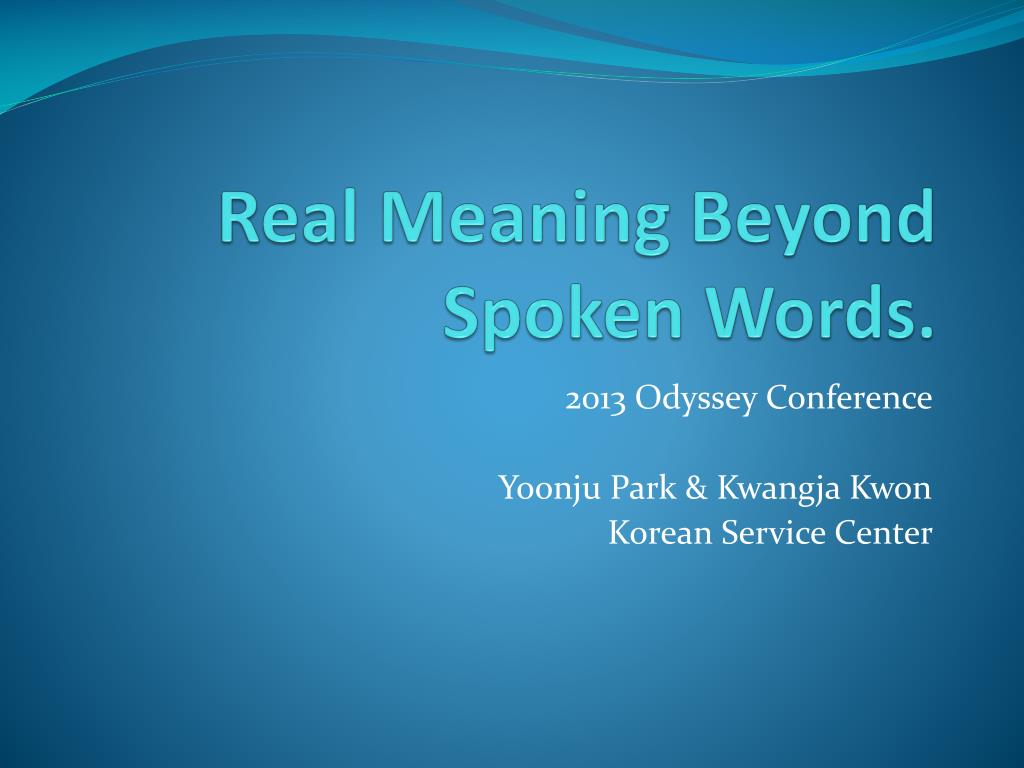 Real Meaning Beyond Spoken Words.

2013 Odyssey Conference

Yoonju Park & Kwangja Kwon
Korean Service Center